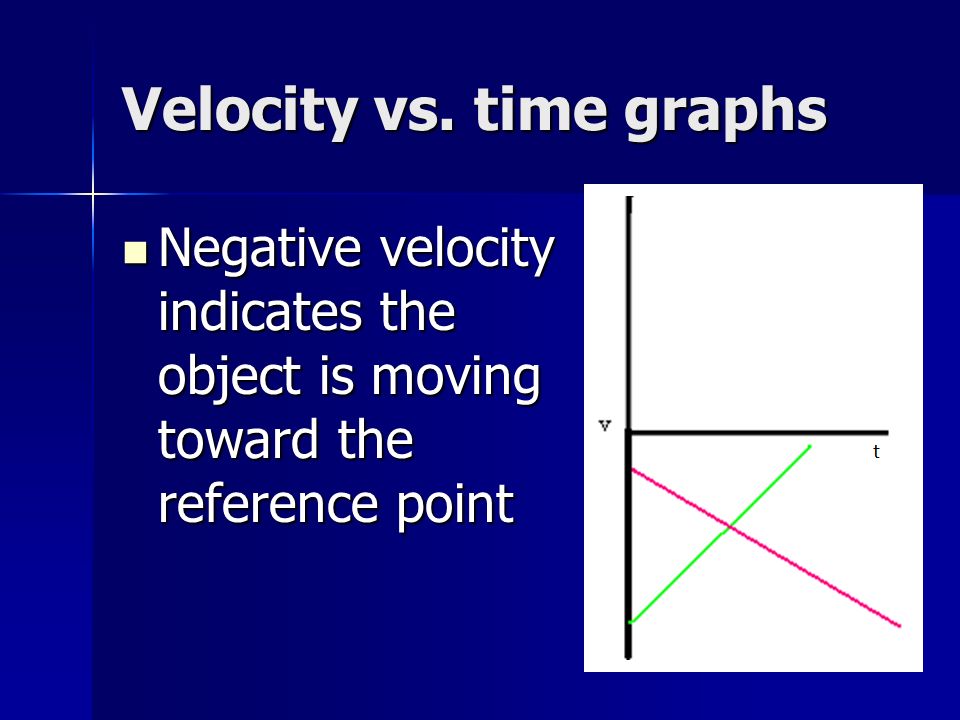 Velocity vs. time graphs

Negative velocity indicates the object is moving toward the reference point

v

t